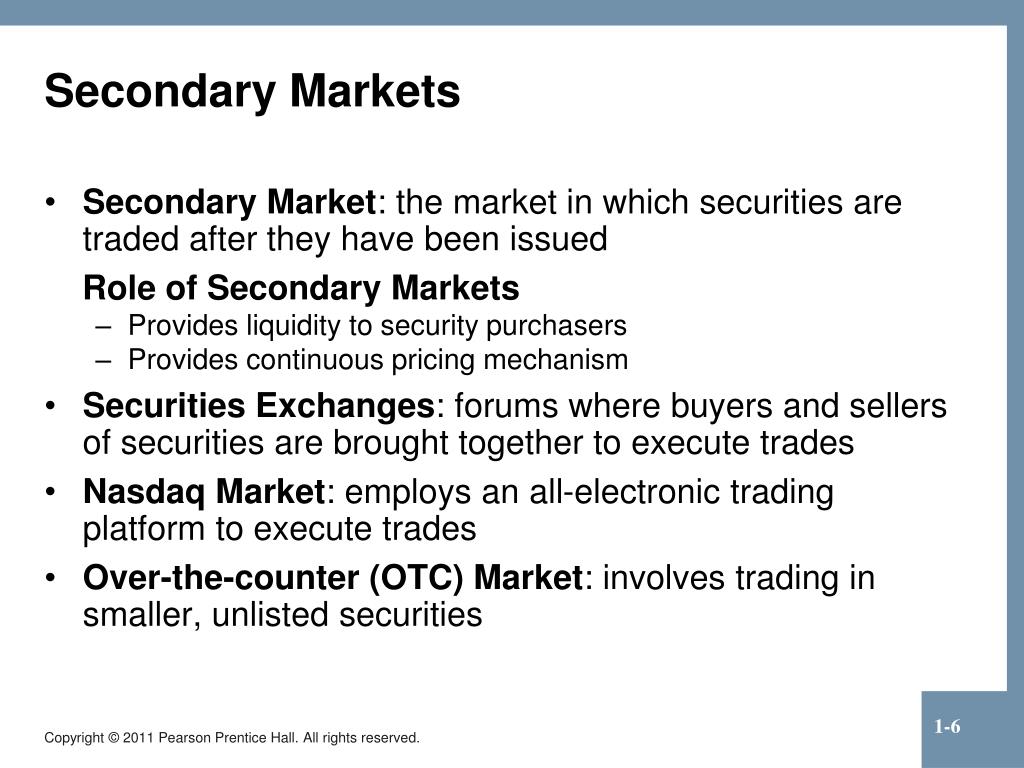 Secondary Markets

• Secondary Market: the market in which securities are traded after they have been issued

Role of Secondary Markets

– Provides liquidity to security purchasers
– Provides continuous pricing mechanism

• Securities Exchanges: forums where buyers and sellers of securities are brought together to execute trades

• Nasdaq Market: employs an all-electronic trading platform to execute trades

• Over-the-counter (OTC) Market: involves trading in smaller, unlisted securities

Copyright © 2011 Pearson Prentice Hall. All rights reserved.

1-6